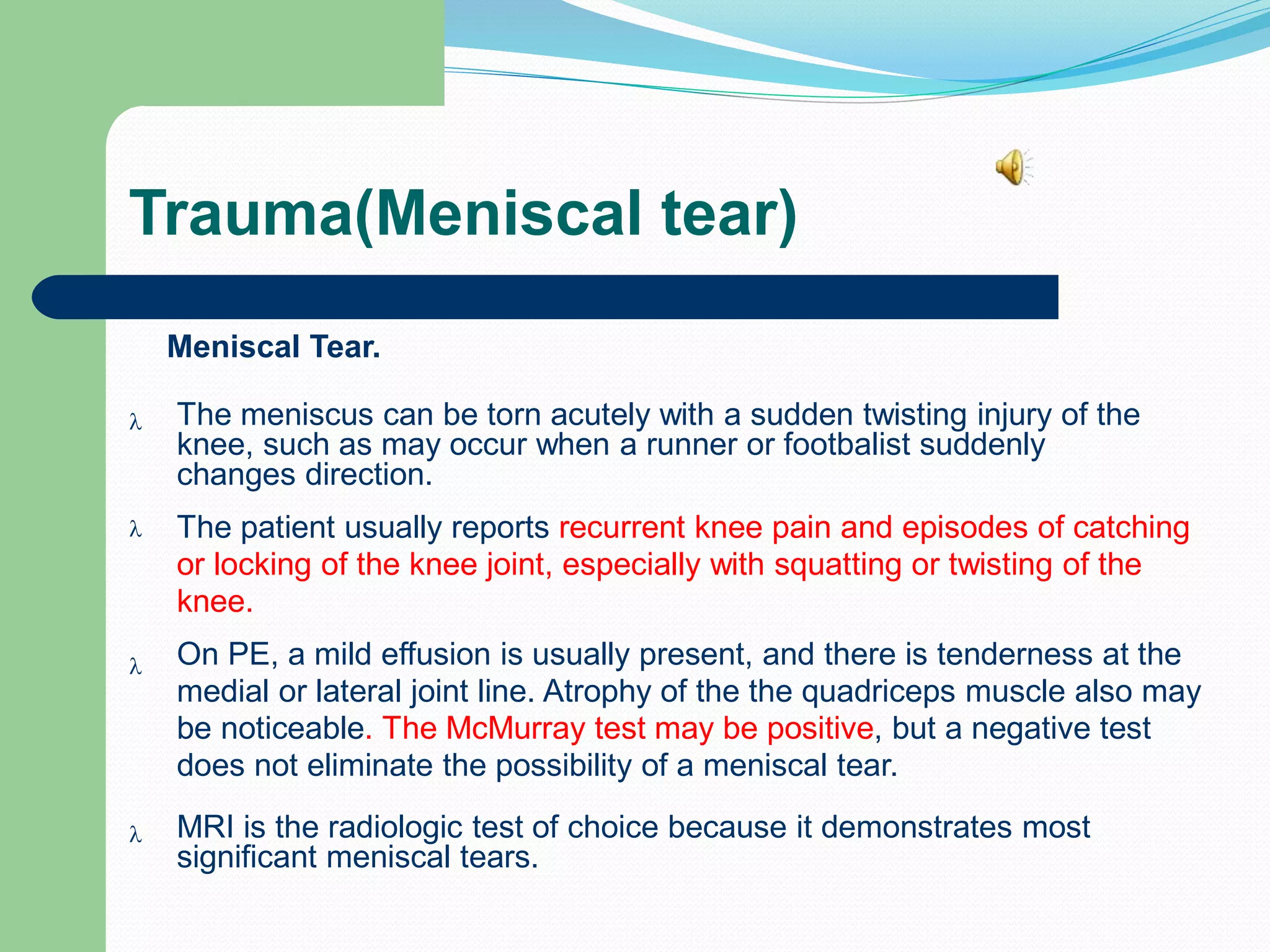 Trauma(Meniscal tear)

Meniscal Tear.

λ The meniscus can be torn acutely with a sudden twisting injury of the knee, such as may occur when a runner or footbalist suddenly changes direction.

λ The patient usually reports recurrent knee pain and episodes of catching or locking of the knee joint, especially with squatting or twisting of the knee.

λ On PE, a mild effusion is usually present, and there is tenderness at the medial or lateral joint line. Atrophy of the the quadriceps muscle also may be noticeable. The McMurray test may be positive, but a negative test does not eliminate the possibility of a meniscal tear.

λ MRI is the radiologic test of choice because it demonstrates most significant meniscal tears.